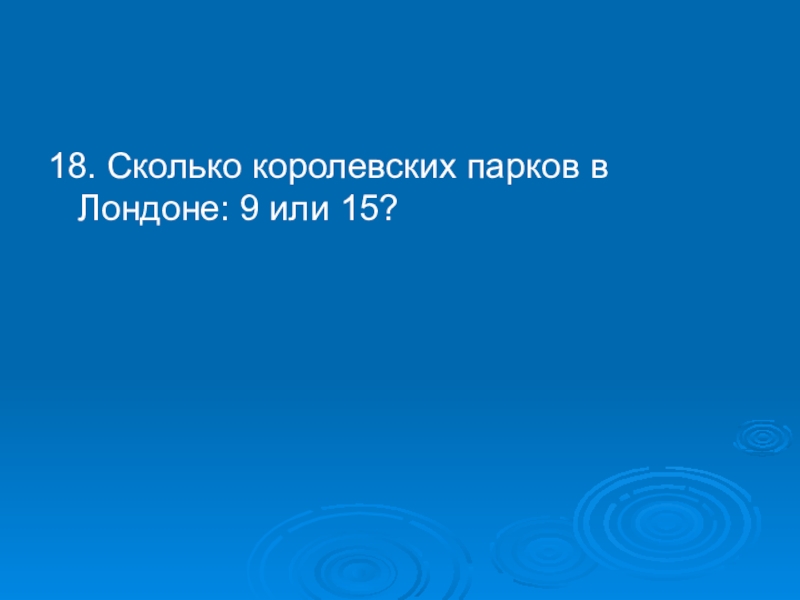 18. Сколько королевских парков в Лондоне: 9 или 15?